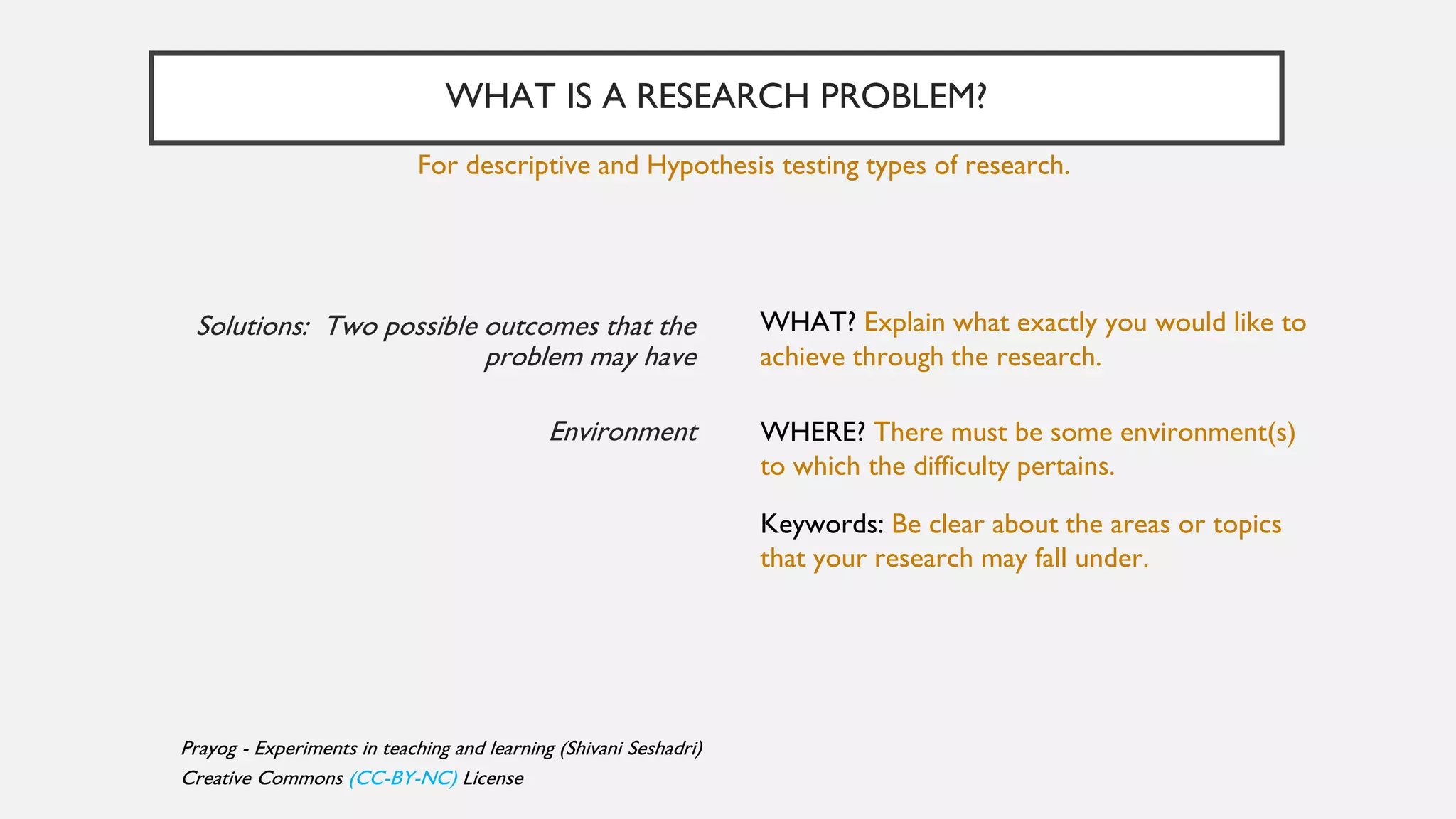 WHAT IS A RESEARCH PROBLEM?

For descriptive and Hypothesis testing types of research.

Solutions: Two possible outcomes that the problem may have

Environment

WHAT? Explain what exactly you would like to achieve through the research.

WHERE? There must be some environment(s) to which the difficulty pertains.

Keywords: Be clear about the areas or topics that your research may fall under.

Prayog - Experiments in teaching and learning (Shivani Seshadri)
Creative Commons (CC-BY-NC) License